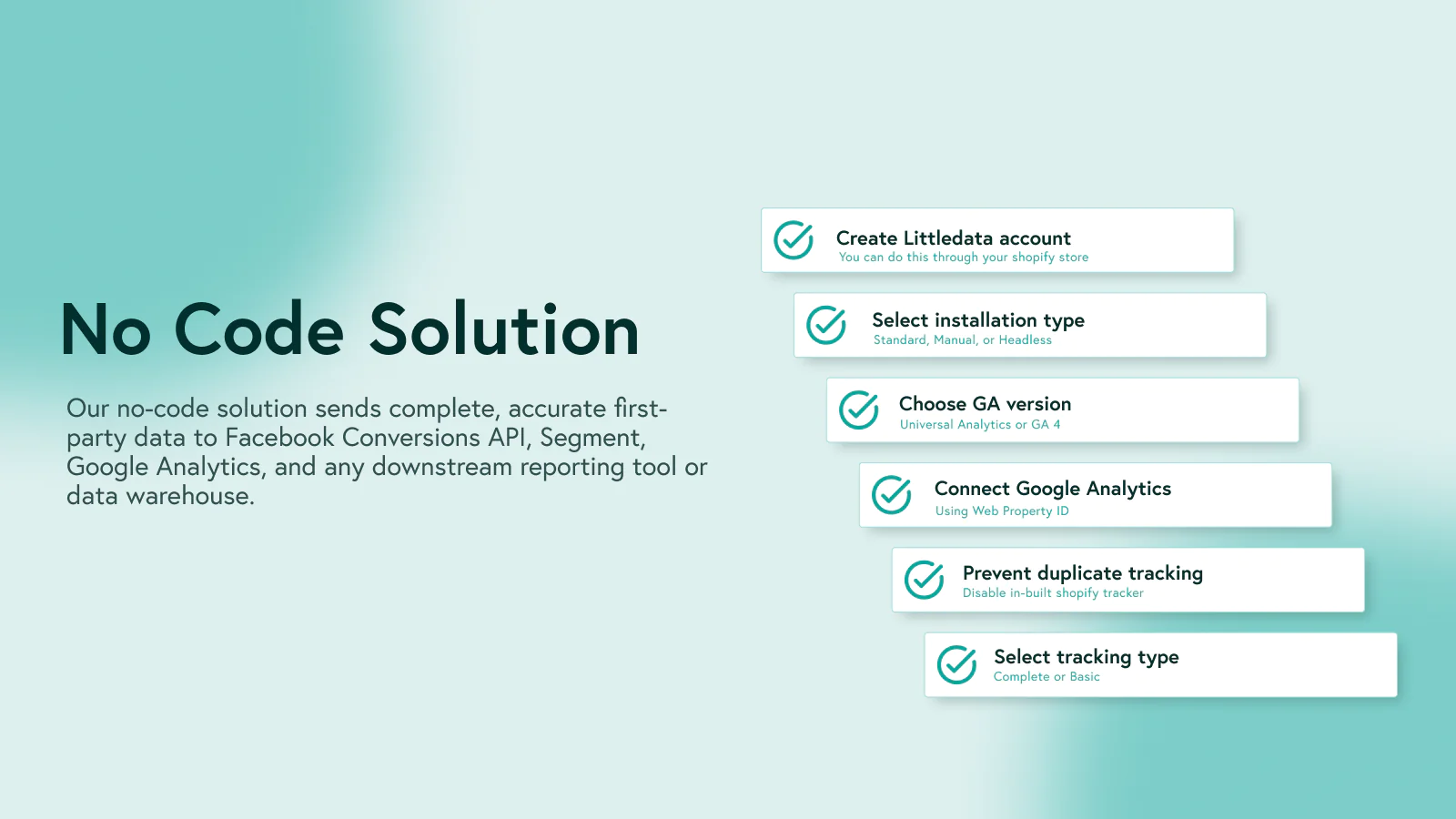 No Code Solution

Our no-code solution sends complete, accurate first-party data to Facebook Conversions API, Segment, Google Analytics, and any downstream reporting tool or data warehouse.

Create Littledata account
You can do this through your shopify store

Select installation type
Standard, Manual, or Headless

Choose GA version
Universal Analytics or GA 4

Connect Google Analytics
Using Web Property ID

Prevent duplicate tracking
Disable in-built shopify tracker

Select tracking type
Complete or Basic